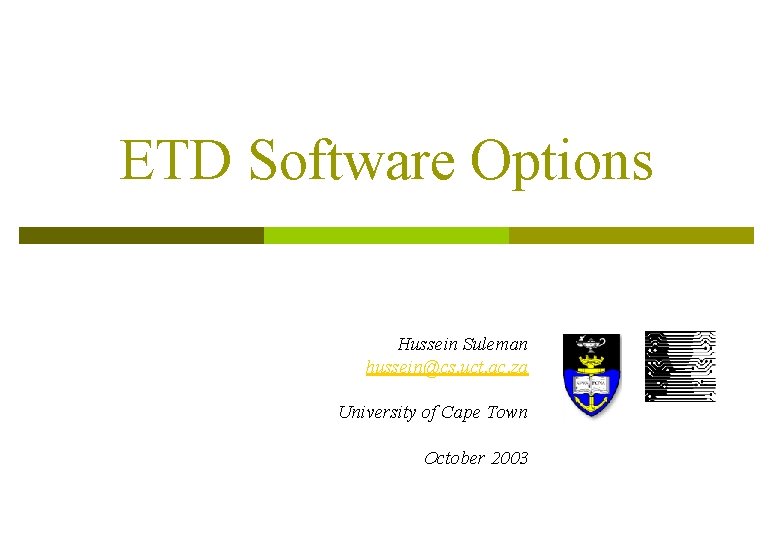 ETD Software Options

Hussein Suleman
hussein@cs.uct.ac.za

University of Cape Town

October 2003